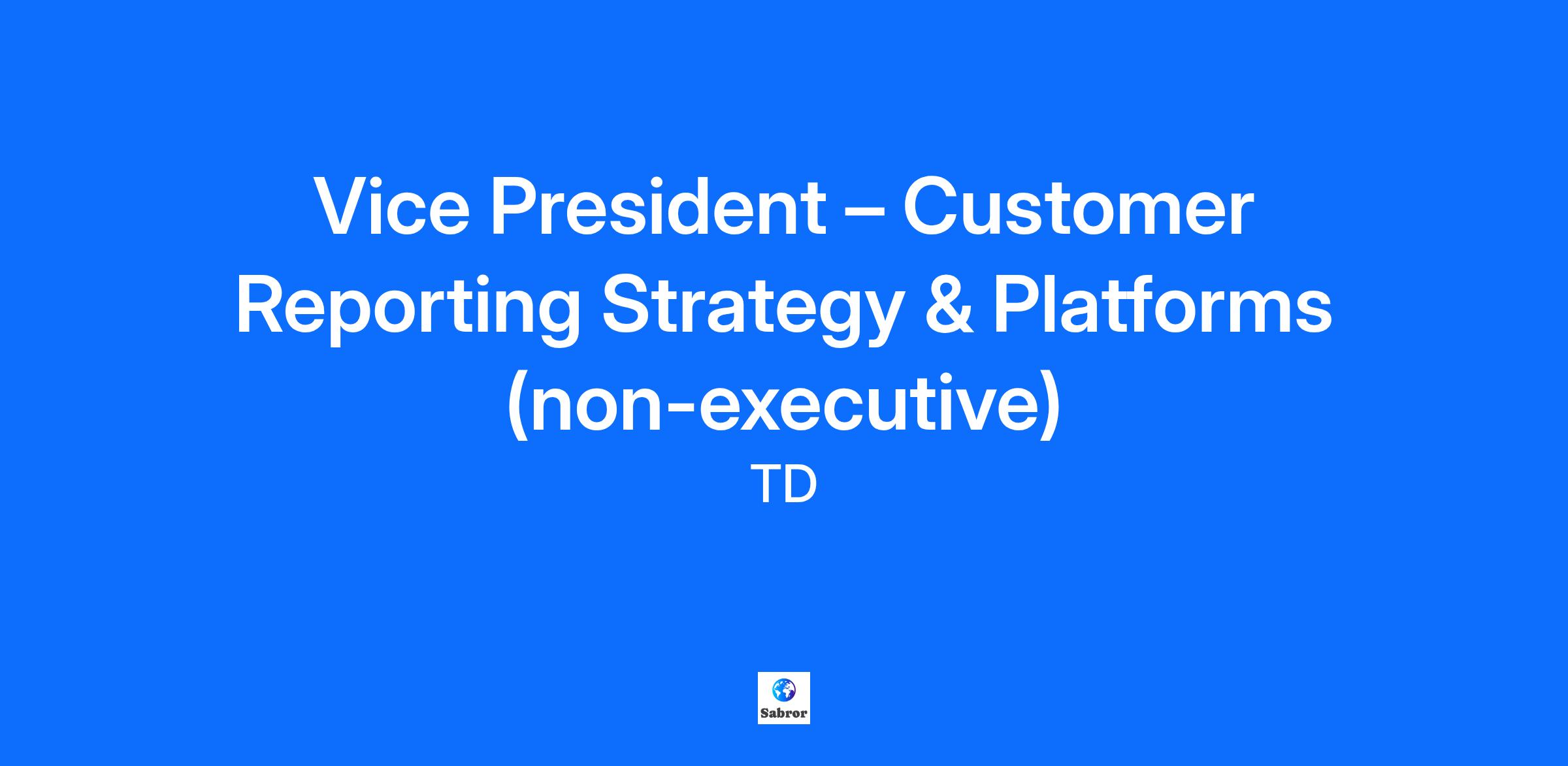 Vice President – Customer Reporting Strategy & Platforms (non-executive)

TD

Sabror